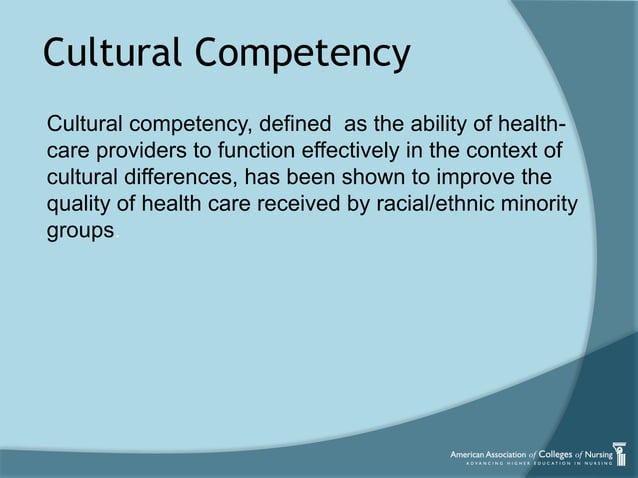 Cultural Competency

Cultural competency, defined as the ability of health-care providers to function effectively in the context of cultural differences, has been shown to improve the quality of health care received by racial/ethnic minority groups.

American Association of Colleges of Nursing
ADVANCING HIGHER EDUCATION IN NURSING